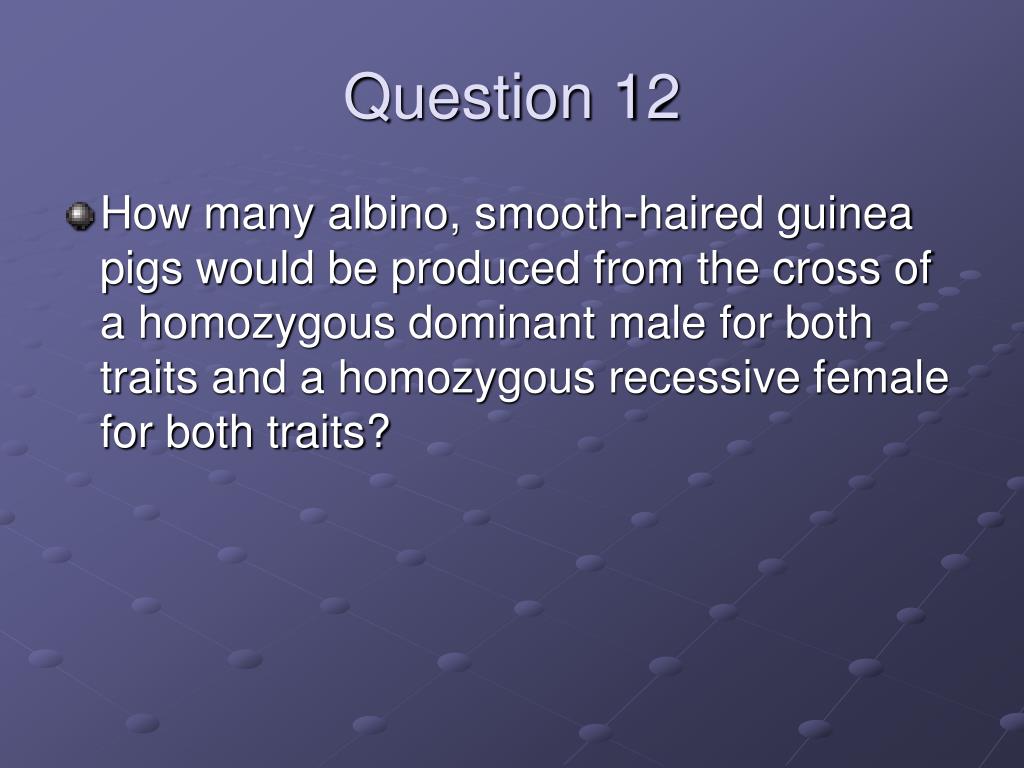 Question 12

How many albino, smooth-haired guinea pigs would be produced from the cross of a homozygous dominant male for both traits and a homozygous recessive female for both traits?